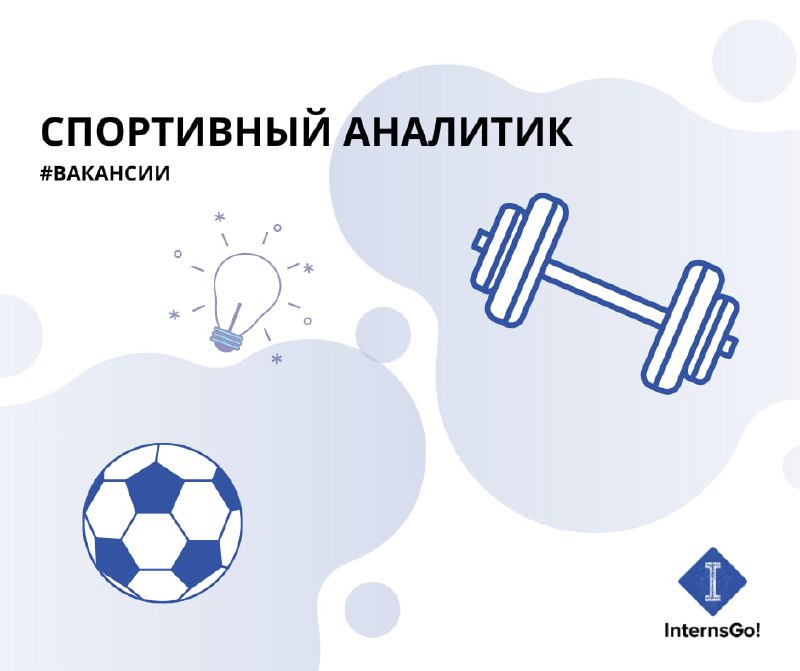 СПОРТИВНЫЙ АНАЛИТИК
#ВАКАНСИИ

I
InternsGo!